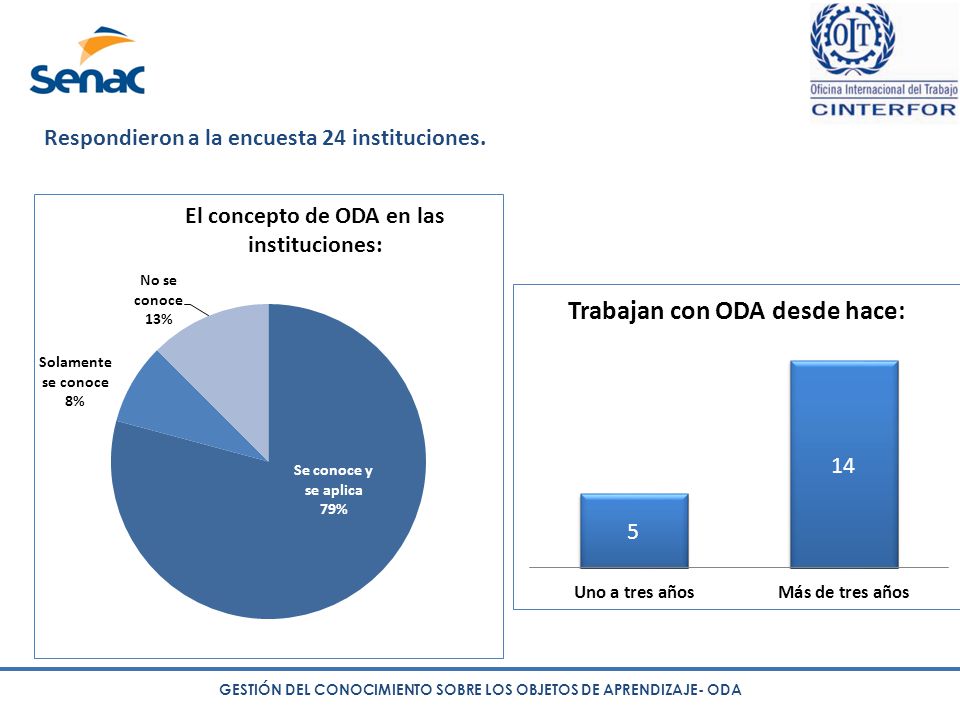 Senac

OIT
Oficina Internacional del Trabajo
CINTERFOR

Respondieron a la encuesta 24 instituciones.

El concepto de ODA en las instituciones:

No se conoce 13%

Solamente se conoce 8%

Se conoce y se aplica 79%

Trabajan con ODA desde hace:

5

14

Uno a tres años

Más de tres años

GESTIÓN DEL CONOCIMIENTO SOBRE LOS OBJETOS DE APRENDIZAJE- ODA